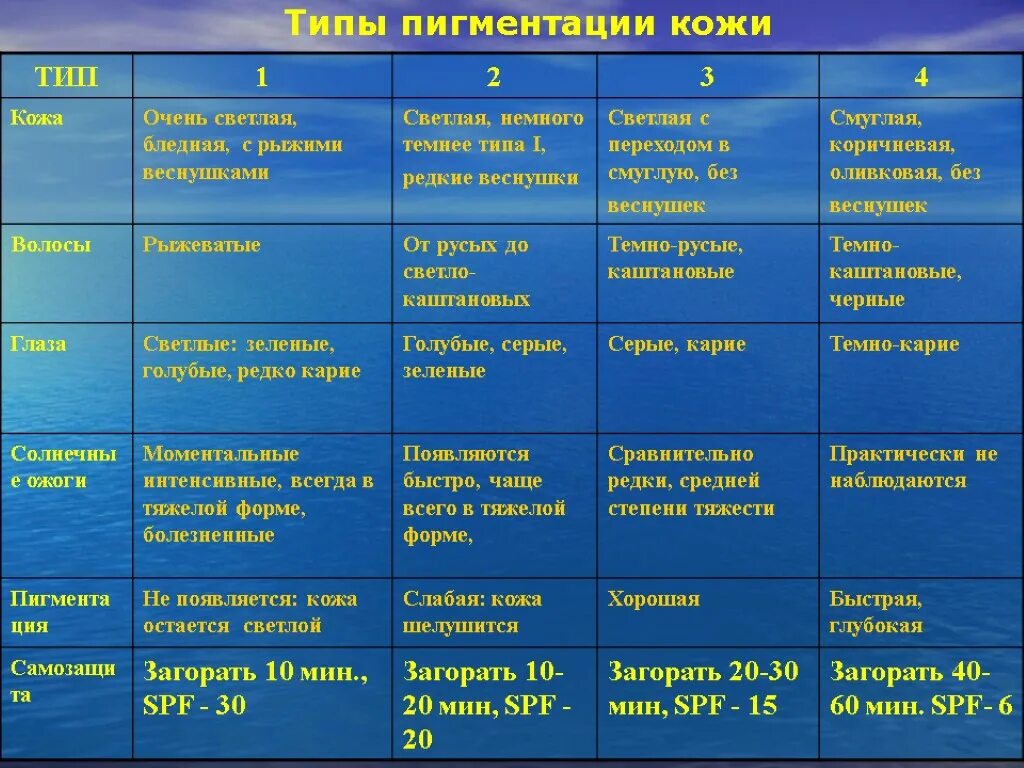 Типы пигментации кожи

| ТИП | 1 | 2 | 3 | 4 |
|---|---|---|---|---|
| Кожа | Очень светлая, бледная, с рыжими веснушками | Светлая, немного темнее типа I, редкие веснушки | Светлая с переходом в смуглую, без веснушек | Смуглая, коричневая, оливковая, без веснушек |
| Волосы | Рыжеватые | От русых до светло-каштановых | Темно-русые, каштановые | Темно-каштановые, черные |
| Глаза | Светлые: зеленые, голубые, редко карие | Голубые, серые, зеленые | Серые, карие | Темно-карие |
| Солнечные ожоги | Моментальные интенсивные, всегда в тяжелой форме, болезненные | Появляются быстро, чаще всего в тяжелой форме, | Сравнительно редки, средней степени тяжести | Практически не наблюдаются |
| Пигментация | Не появляется: кожа остается светлой | Слабая: кожа шелушится | Хорошая | Быстрая, глубокая |
| Самозащита | Загорать 10 мин., SPF - 30 | Загорать 10-20 мин, SPF - 20 | Загорать 20-30 мин, SPF - 15 | Загорать 40-60 мин. SPF- 6 |